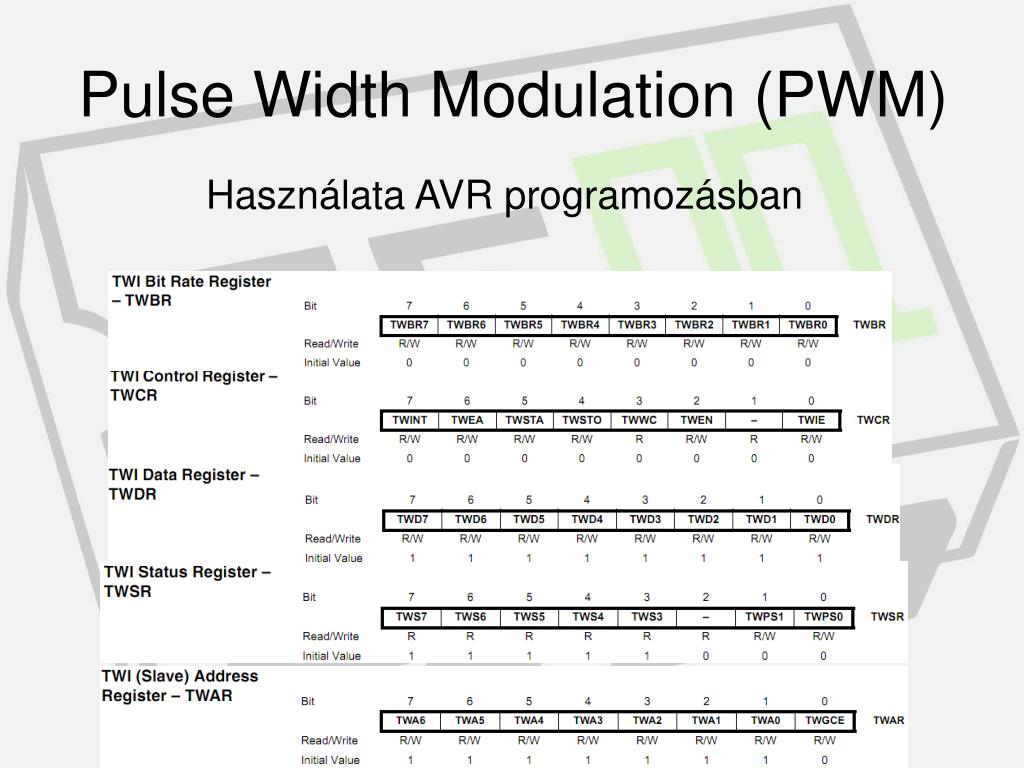 Pulse Width Modulation (PWM)

Használata AVR programozásban

TWI Bit Rate Register – TWBR

| Bit | 7 | 6 | 5 | 4 | 3 | 2 | 1 | 0 | |
|---|---|---|---|---|---|---|---|---|---|
| | TWBR7 | TWBR6 | TWBR5 | TWBR4 | TWBR3 | TWBR2 | TWBR1 | TWBR0 | TWBR |
| Read/Write | R/W | R/W | R/W | R/W | R/W | R/W | R/W | R/W | |
| Initial Value | 0 | 0 | 0 | 0 | 0 | 0 | 0 | 0 | |

TWI Control Register – TWCR

| Bit | 7 | 6 | 5 | 4 | 3 | 2 | 1 | 0 | |
|---|---|---|---|---|---|---|---|---|---|
| | TWINT | TWEA | TWSTA | TWSTO | TWWC | TWEN | – | TWIE | TWCR |
| Read/Write | R/W | R/W | R/W | R/W | R | R/W | R | R/W | |
| Initial Value | 0 | 0 | 0 | 0 | 0 | 0 | 0 | 0 | |

TWI Data Register – TWDR

| Bit | 7 | 6 | 5 | 4 | 3 | 2 | 1 | 0 | |
|---|---|---|---|---|---|---|---|---|---|
| | TWD7 | TWD6 | TWD5 | TWD4 | TWD3 | TWD2 | TWD1 | TWD0 | TWDR |
| Read/Write | R/W | R/W | R/W | R/W | R/W | R/W | R/W | R/W | |
| Initial Value | 1 | 1 | 1 | 1 | 1 | 1 | 1 | 1 | |

TWI Status Register – TWSR

| Bit | 7 | 6 | 5 | 4 | 3 | 2 | 1 | 0 | |
|---|---|---|---|---|---|---|---|---|---|
| | TWS7 | TWS6 | TWS5 | TWS4 | TWS3 | – | TWPS1 | TWPS0 | TWSR |
| Read/Write | R | R | R | R | R | R | R/W | R/W | |
| Initial Value | 1 | 1 | 1 | 1 | 1 | 0 | 0 | 0 | |

TWI (Slave) Address Register – TWAR

| Bit | 7 | 6 | 5 | 4 | 3 | 2 | 1 | 0 | |
|---|---|---|---|---|---|---|---|---|---|
| | TWA6 | TWA5 | TWA4 | TWA3 | TWA2 | TWA1 | TWA0 | TWGCE | TWAR |
| Read/Write | R/W | R/W | R/W | R/W | R/W | R/W | R/W | R/W | |
| Initial Value | 1 | 1 | 1 | 1 | 1 | 1 | 1 | 0 | |